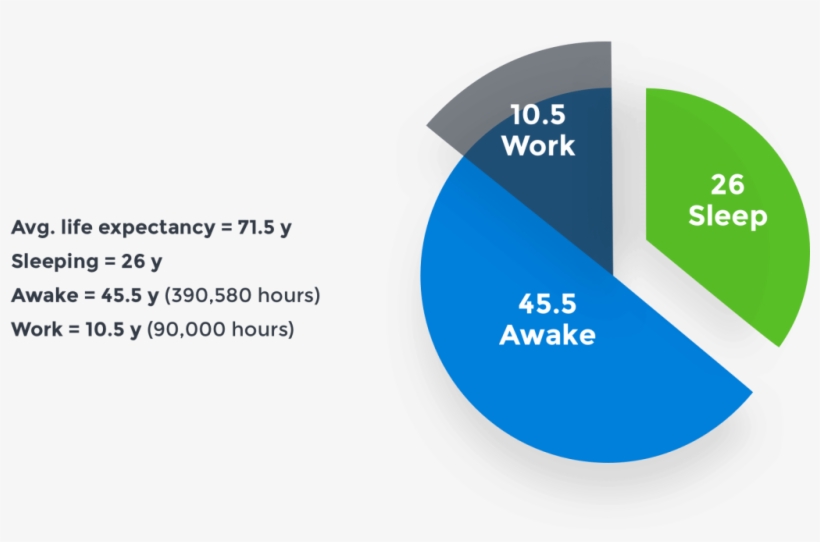 Avg. life expectancy = 71.5 y
Sleeping = 26 y
Awake = 45.5 y (390,580 hours)
Work = 10.5 y (90,000 hours)

10.5
Work

26
Sleep

45.5
Awake